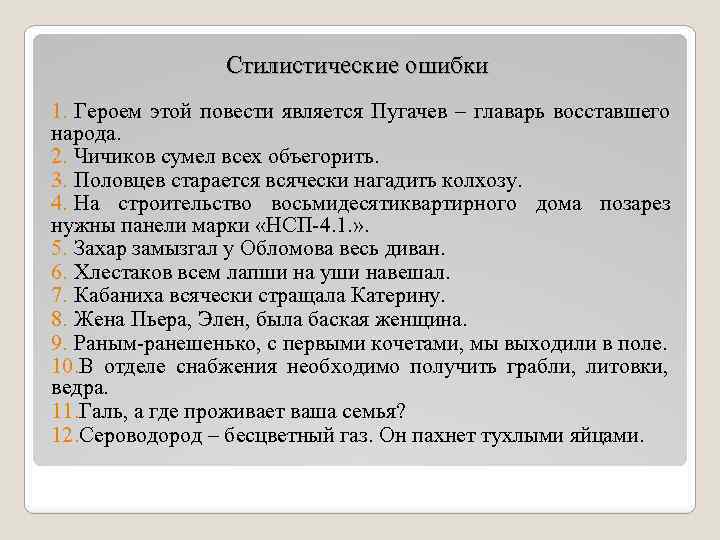 Стилистические ошибки

1. Героем этой повести является Пугачев – главарь восставшего народа.
2. Чичиков сумел всех объегорить.
3. Половцев старается всячески нагадить колхозу.
4. На строительство восьмидесятиквартирного дома позарез нужны панели марки «НСП-4.1.».
5. Захар замызгал у Обломова весь диван.
6. Хлестаков всем лапши на уши навешал.
7. Кабаниха всячески стращала Катерину.
8. Жена Пьера, Элен, была баская женщина.
9. Раным-ранешенько, с первыми кочетами, мы выходили в поле.
10.В отделе снабжения необходимо получить грабли, литовки, ведра.
11.Галь, а где проживает ваша семья?
12.Сероводород – бесцветный газ. Он пахнет тухлыми яйцами.